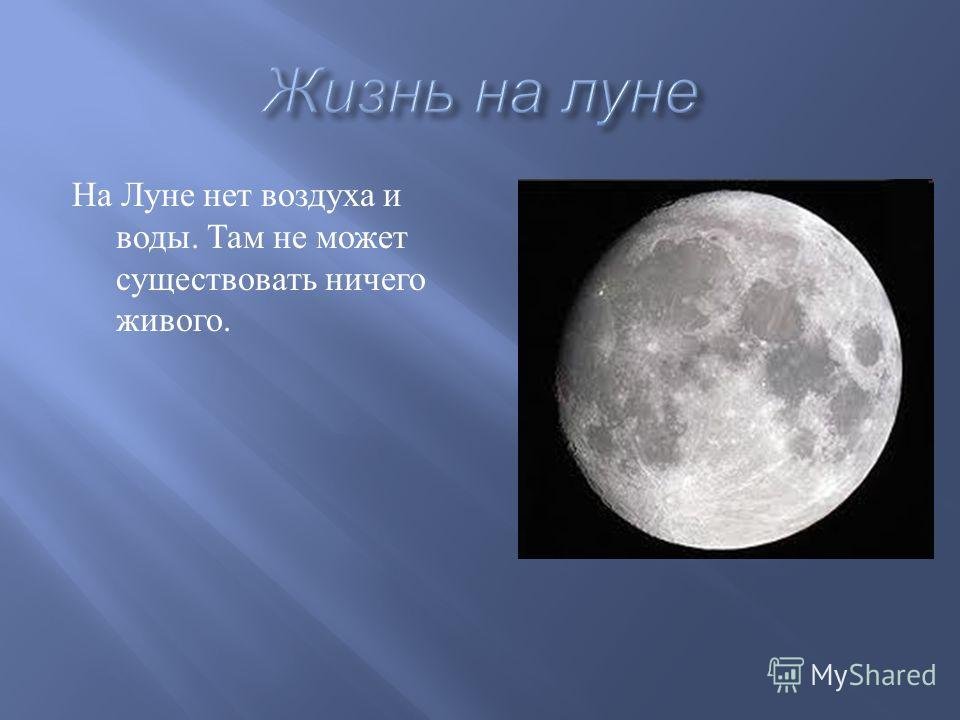 Жизнь на луне

На Луне нет воздуха и воды. Там не может существовать ничего живого.

MyShared